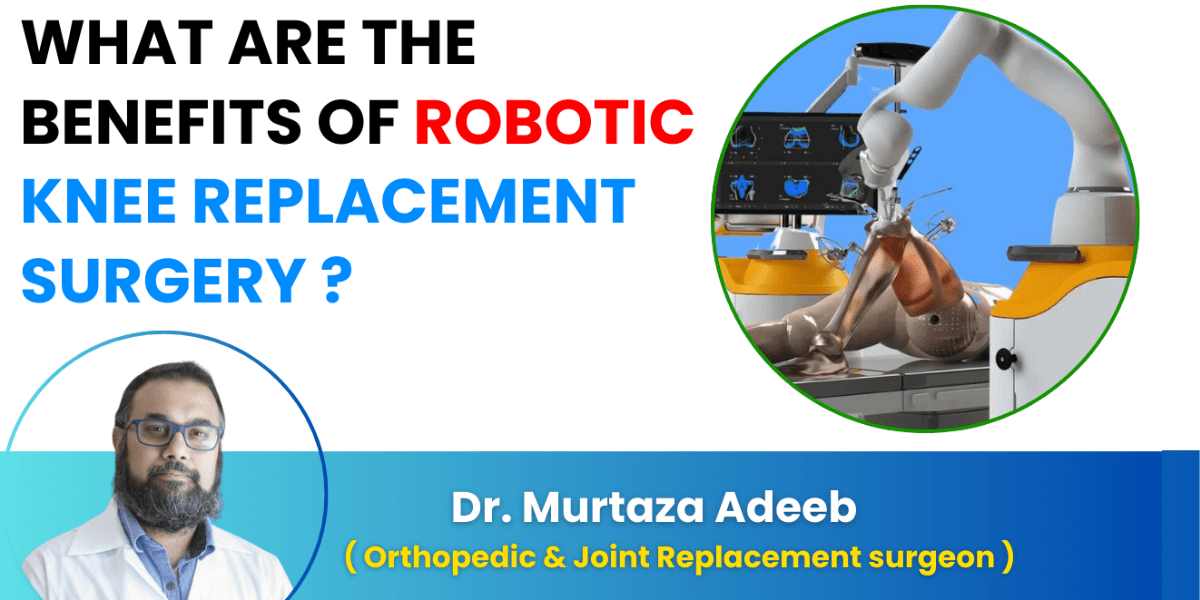 WHAT ARE THE BENEFITS OF ROBOTIC KNEE REPLACEMENT SURGERY ?

Dr. Murtaza Adeeb
( Orthopedic & Joint Replacement surgeon )